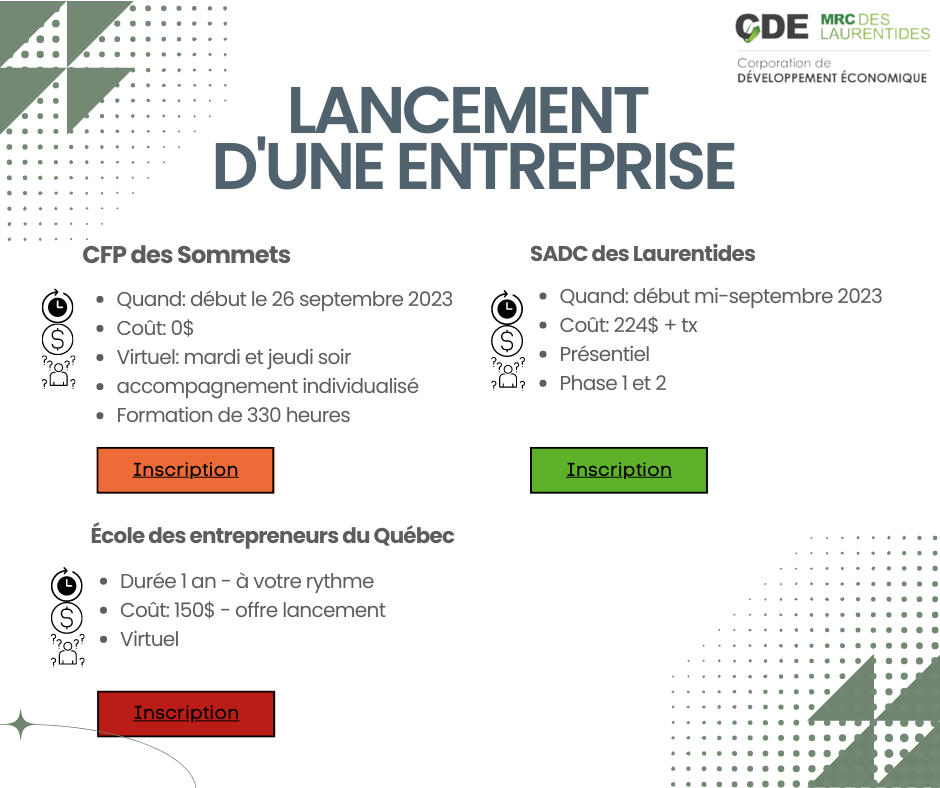 CDE MRC DES LAURENTIDES
Corporation de DÉVELOPPEMENT ÉCONOMIQUE

LANCEMENT D'UNE ENTREPRISE

CFP des Sommets

- Quand: début le 26 septembre 2023
- Coût: 0$
- Virtuel: mardi et jeudi soir
- accompagnement individualisé
- Formation de 330 heures

Inscription

SADC des Laurentides

- Quand: début mi-septembre 2023
- Coût: 224$ + tx
- Présentiel
- Phase 1 et 2

Inscription

École des entrepreneurs du Québec

- Durée 1 an - à votre rythme
- Coût: 150$ - offre lancement
- Virtuel

Inscription